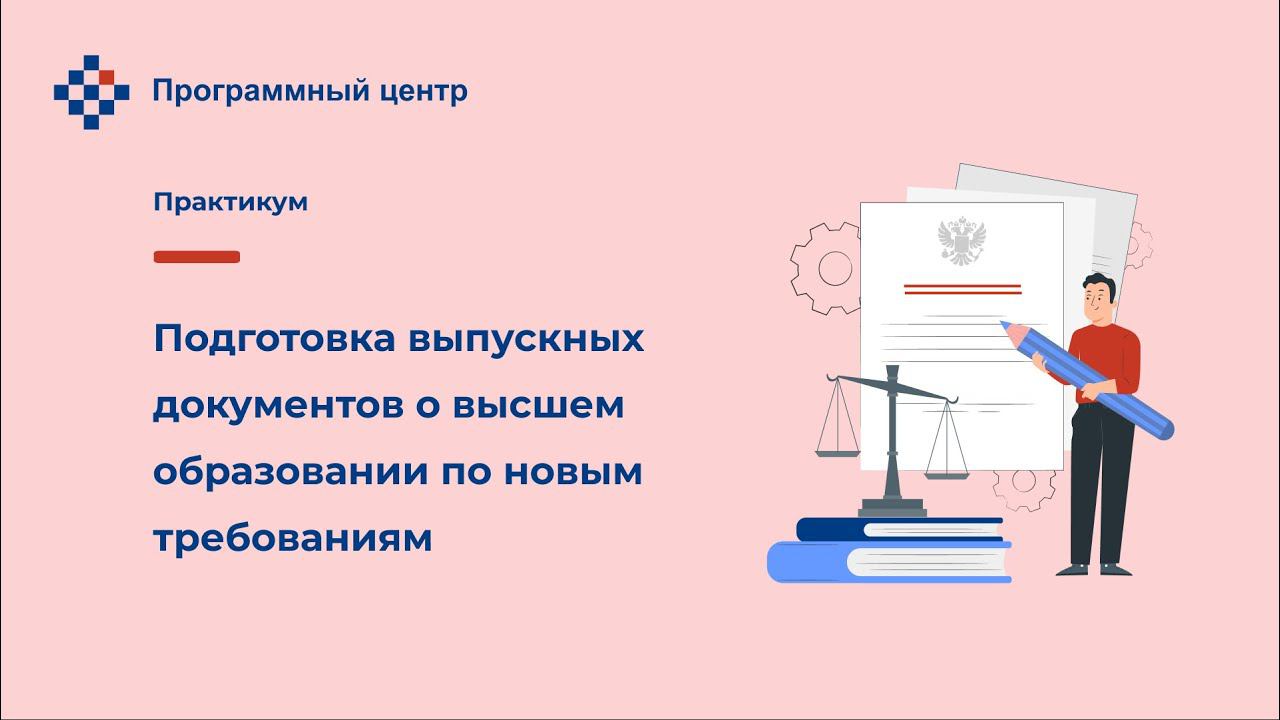 Программный центр

Практикум

Подготовка выпускных документов о высшем образовании по новым требованиям